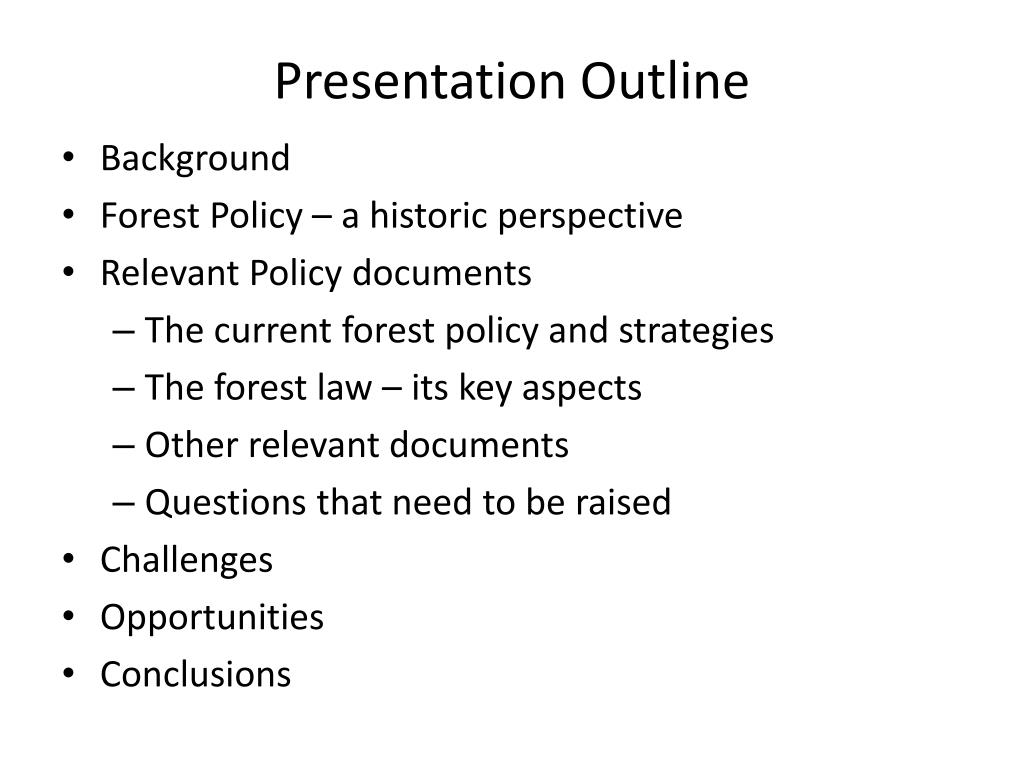 Presentation Outline

• Background
• Forest Policy – a historic perspective
• Relevant Policy documents
– The current forest policy and strategies
– The forest law – its key aspects
– Other relevant documents
– Questions that need to be raised
• Challenges
• Opportunities
• Conclusions